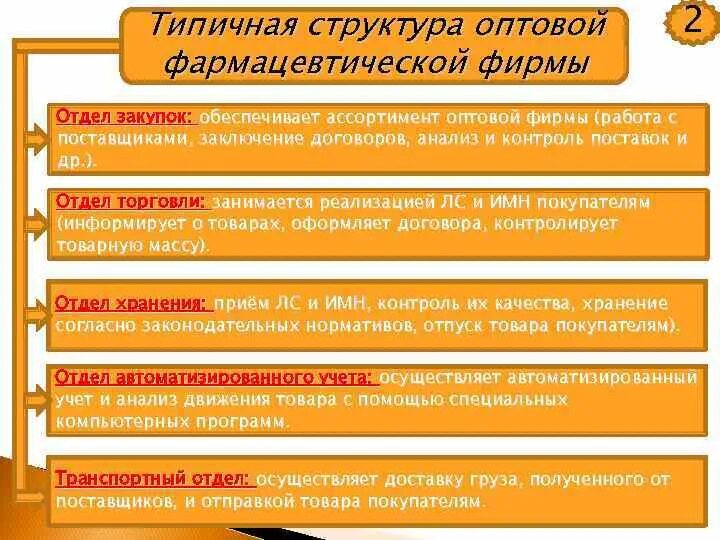 Типичная структура оптовой фармацевтической фирмы

2

Отдел закупок: обеспечивает ассортимент оптовой фирмы (работа с поставщиками, заключение договоров, анализ и контроль поставок и др.).

Отдел торговли: занимается реализацией ЛС и ИМН покупателям (информирует о товарах, оформляет договора, контролирует товарную массу).

Отдел хранения: приём ЛС и ИМН, контроль их качества, хранение согласно законодательных нормативов, отпуск товара покупателям).

Отдел автоматизированного учета: осуществляет автоматизированный учет и анализ движения товара с помощью специальных компьютерных программ.

Транспортный отдел: осуществляет доставку груза, полученного от поставщиков, и отправкой товара покупателям.